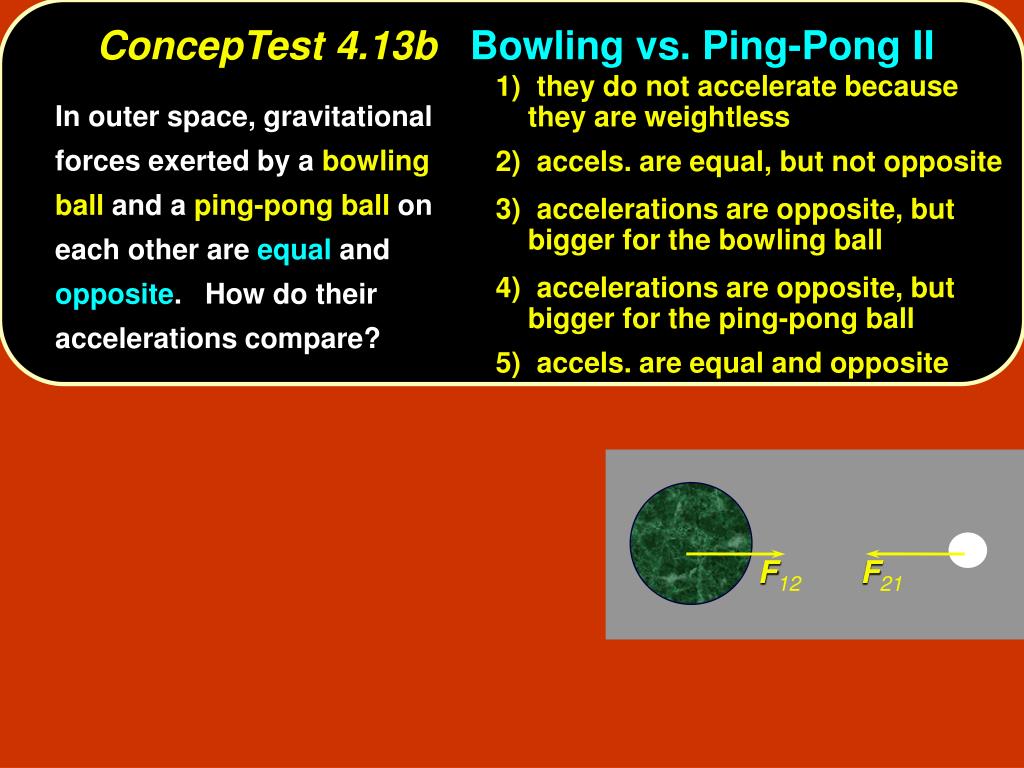 ConcepTest 4.13b Bowling vs. Ping-Pong II

In outer space, gravitational forces exerted by a bowling ball and a ping-pong ball on each other are equal and opposite. How do their accelerations compare?

1) they do not accelerate because they are weightless

2) accels. are equal, but not opposite

3) accelerations are opposite, but bigger for the bowling ball

4) accelerations are opposite, but bigger for the ping-pong ball

5) accels. are equal and opposite

$F_{12}$ $F_{21}$